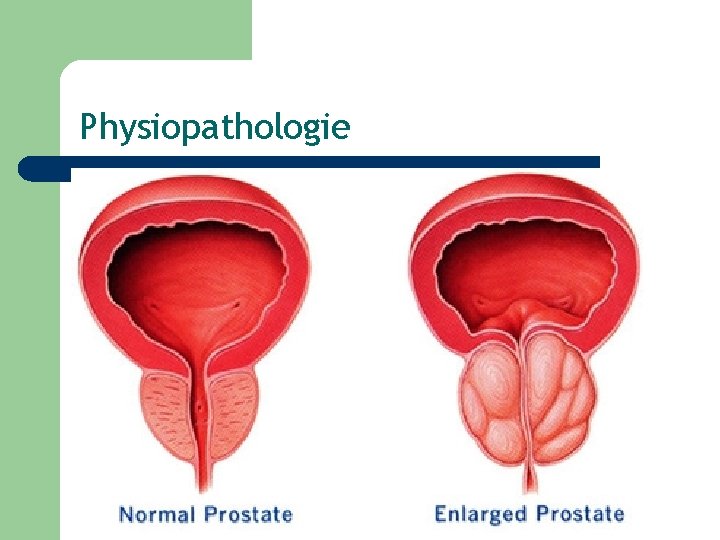 Physiopathologie

Normal Prostate

Enlarged Prostate